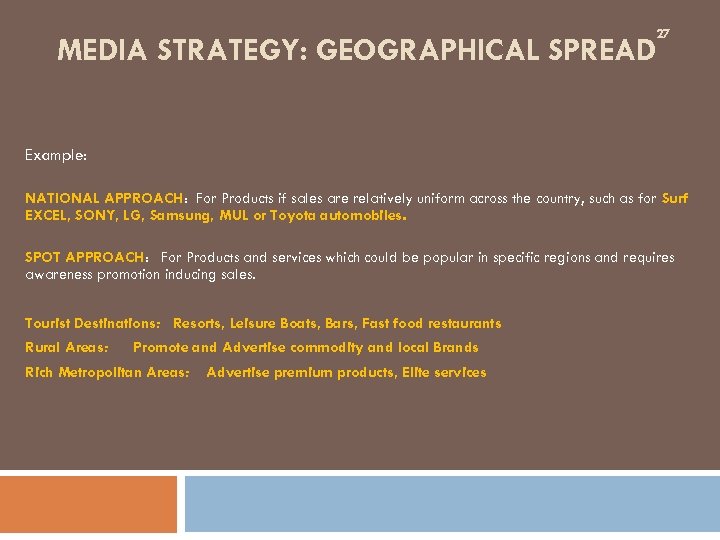 MEDIA STRATEGY: GEOGRAPHICAL SPREAD

27

Example:

NATIONAL APPROACH: For Products if sales are relatively uniform across the country, such as for Surf EXCEL, SONY, LG, Samsung, MUL or Toyota automobiles.

SPOT APPROACH: For Products and services which could be popular in specific regions and requires awareness promotion inducing sales.

Tourist Destinations: Resorts, Leisure Boats, Bars, Fast food restaurants

Rural Areas: Promote and Advertise commodity and local Brands

Rich Metropolitan Areas: Advertise premium products, Elite services